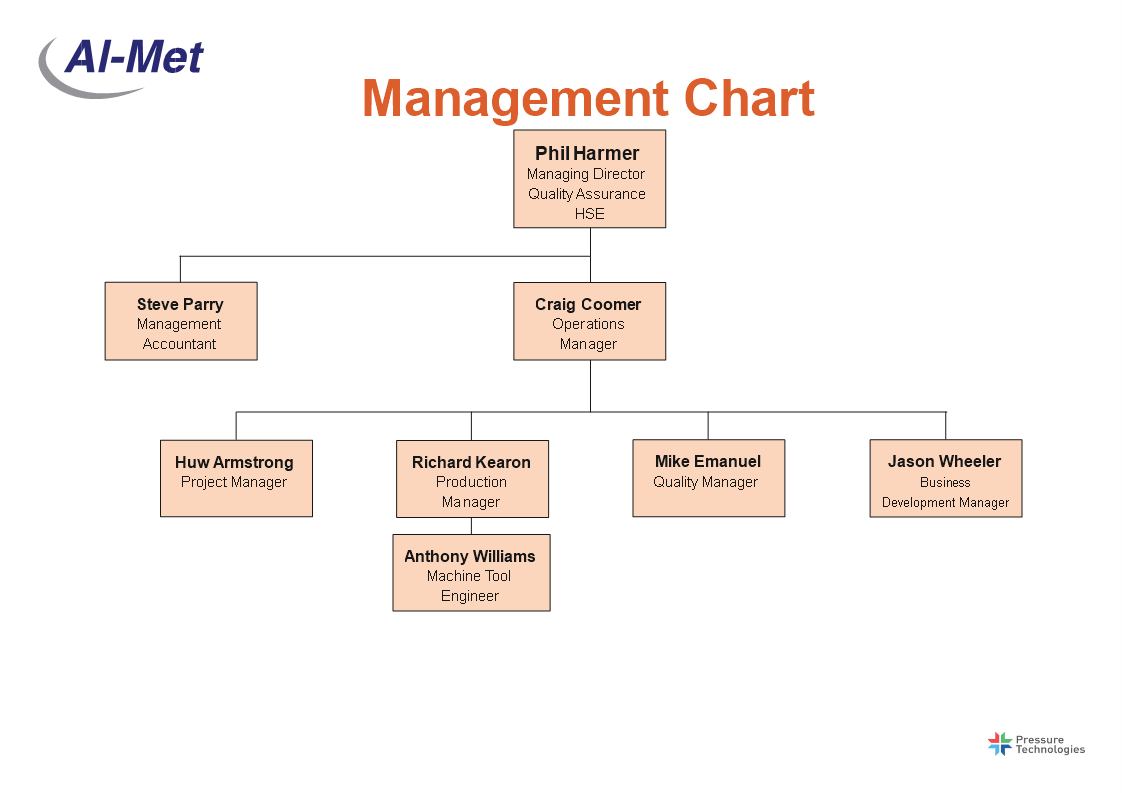 Al-Met

Management Chart

Phil Harmer
Managing Director
Quality Assurance
HSE

Steve Parry
Management
Accountant

Craig Coomer
Operations
Manager

Huw Armstrong
Project Manager

Richard Kearon
Production
Manager

Mike Emanuel
Quality Manager

Jason Wheeler
Business
Development Manager

Anthony Williams
Machine Tool
Engineer

Pressure
Technologies